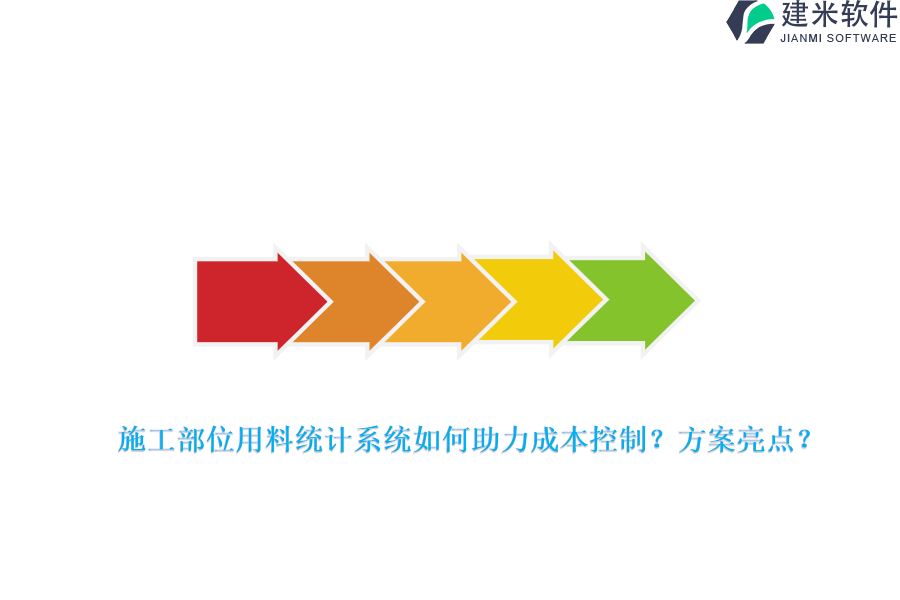 建米软件
JIANMI SOFTWARE

施工部位用料统计系统如何助力成本控制？方案亮点？